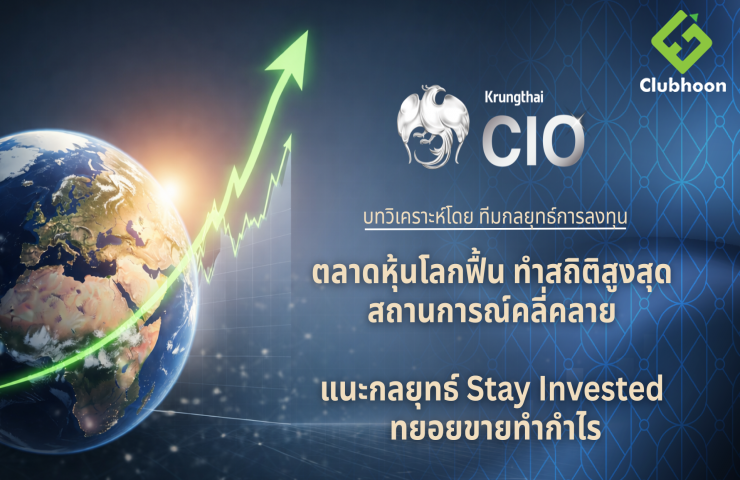 Clubhoon

Krungthai
CIO

บทวิเคราะห์โดย ทีมกลยุทธ์การลงทุน

ตลาดหุ้นโลกฟื้น ทำสถิติสูงสุด สถานการณ์คลี่คลาย

แนะกลยุทธ์ Stay Invested ทยอยขายทำกำไร